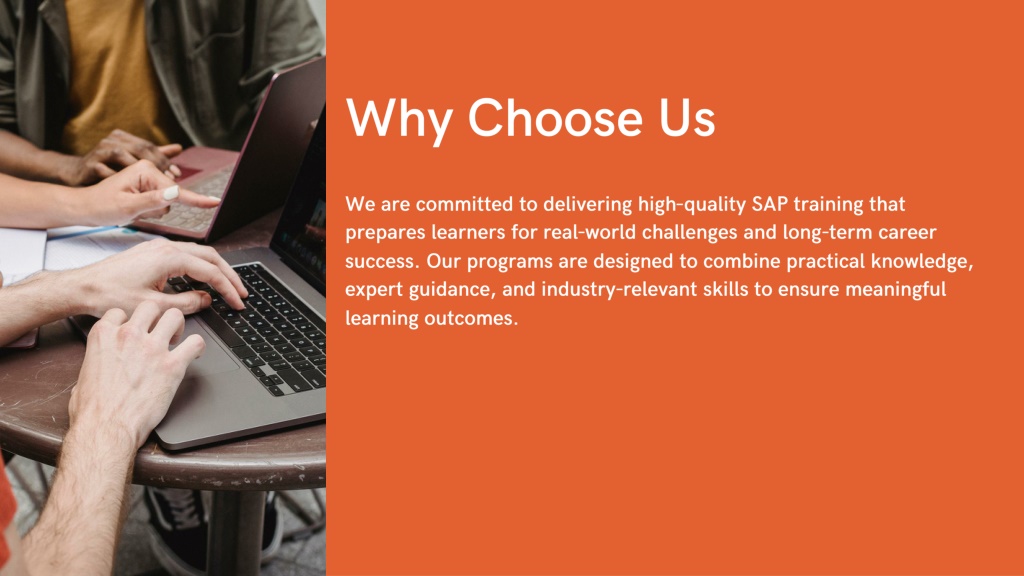 Why Choose Us

We are committed to delivering high-quality SAP training that prepares learners for real-world challenges and long-term career success. Our programs are designed to combine practical knowledge, expert guidance, and industry-relevant skills to ensure meaningful learning outcomes.